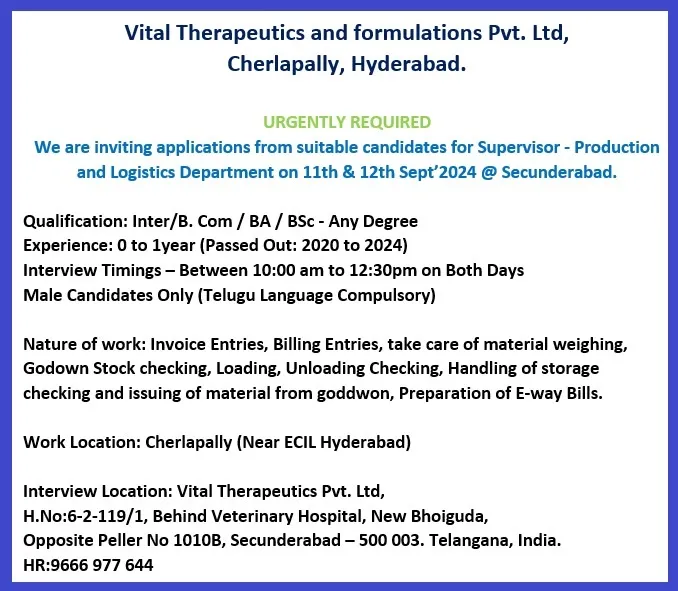 Vital Therapeutics and formulations Pvt. Ltd, Cherlapally, Hyderabad.

URGENTLY REQUIRED
We are inviting applications from suitable candidates for Supervisor - Production and Logistics Department on 11th & 12th Sept'2024 @ Secunderabad.

Qualification: Inter/B. Com / BA / BSc - Any Degree
Experience: 0 to 1year (Passed Out: 2020 to 2024)
Interview Timings – Between 10:00 am to 12:30pm on Both Days
Male Candidates Only (Telugu Language Compulsory)

Nature of work: Invoice Entries, Billing Entries, take care of material weighing, Godown Stock checking, Loading, Unloading Checking, Handling of storage checking and issuing of material from goddwon, Preparation of E-way Bills.

Work Location: Cherlapally (Near ECIL Hyderabad)

Interview Location: Vital Therapeutics Pvt. Ltd,
H.No:6-2-119/1, Behind Veterinary Hospital, New Bhoiguda,
Opposite Peller No 1010B, Secunderabad – 500 003. Telangana, India.
HR:9666 977 644